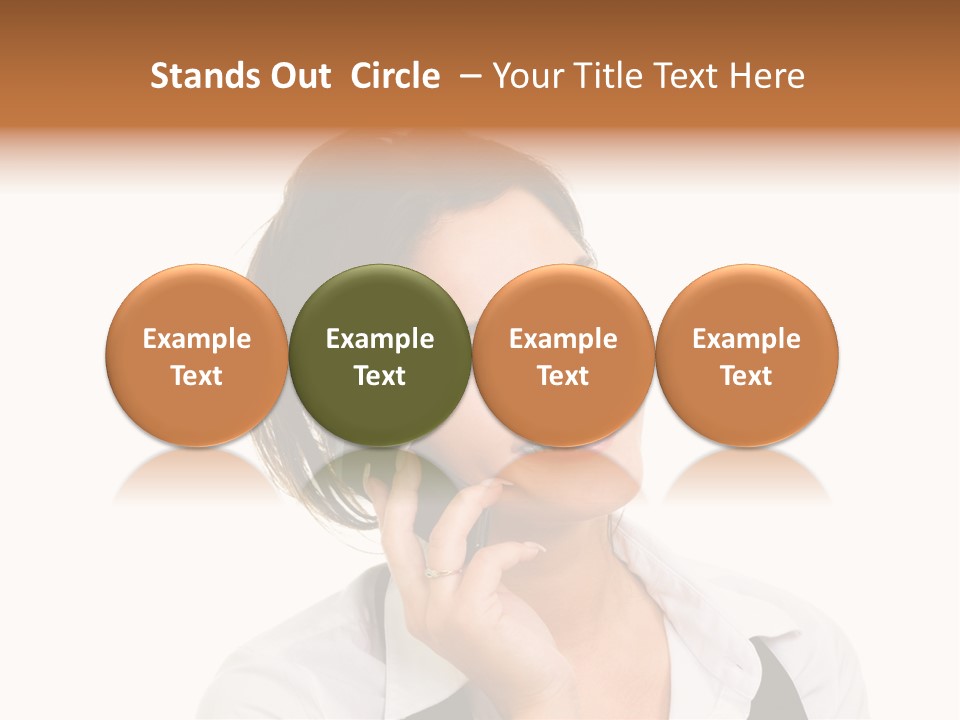 Stands Out  Circle  – Your Title Text Here

Example Text

Example Text

Example Text

Example Text